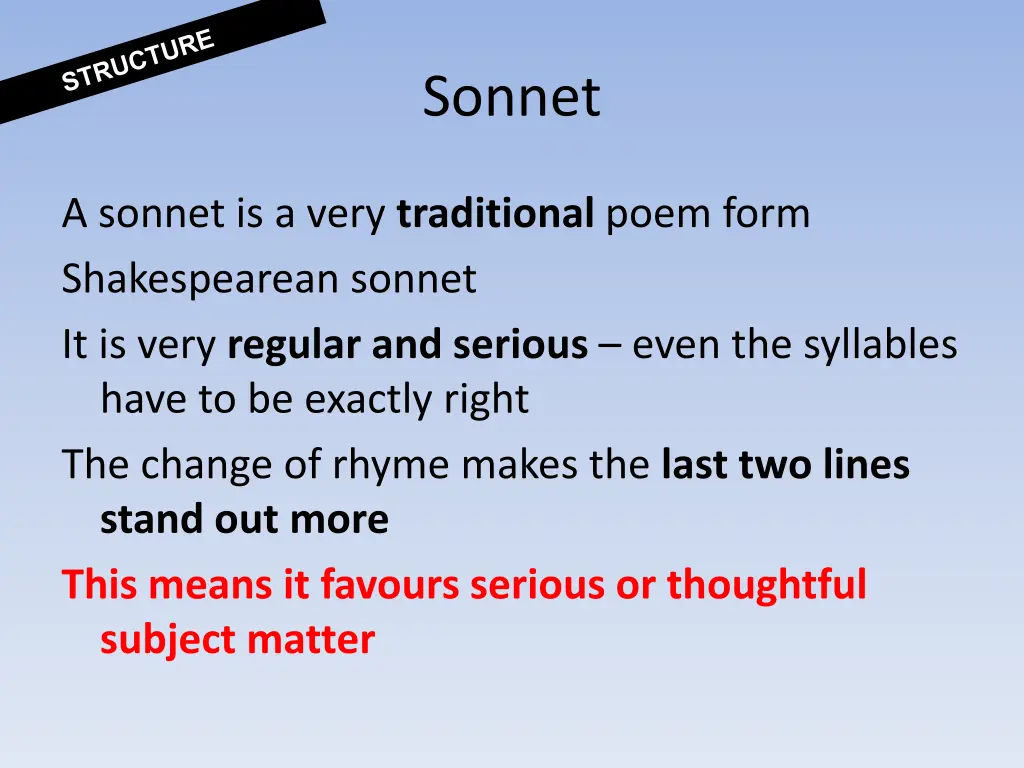 STRUCTURE

Sonnet

A sonnet is a very traditional poem form

Shakespearean sonnet

It is very regular and serious – even the syllables have to be exactly right

The change of rhyme makes the last two lines stand out more

This means it favours serious or thoughtful subject matter